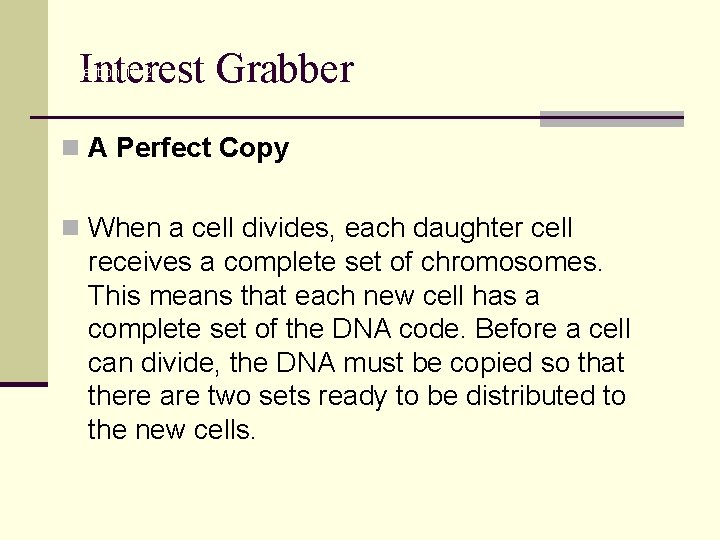 Interest Grabber

A Perfect Copy

When a cell divides, each daughter cell receives a complete set of chromosomes. This means that each new cell has a complete set of the DNA code. Before a cell can divide, the DNA must be copied so that there are two sets ready to be distributed to the new cells.